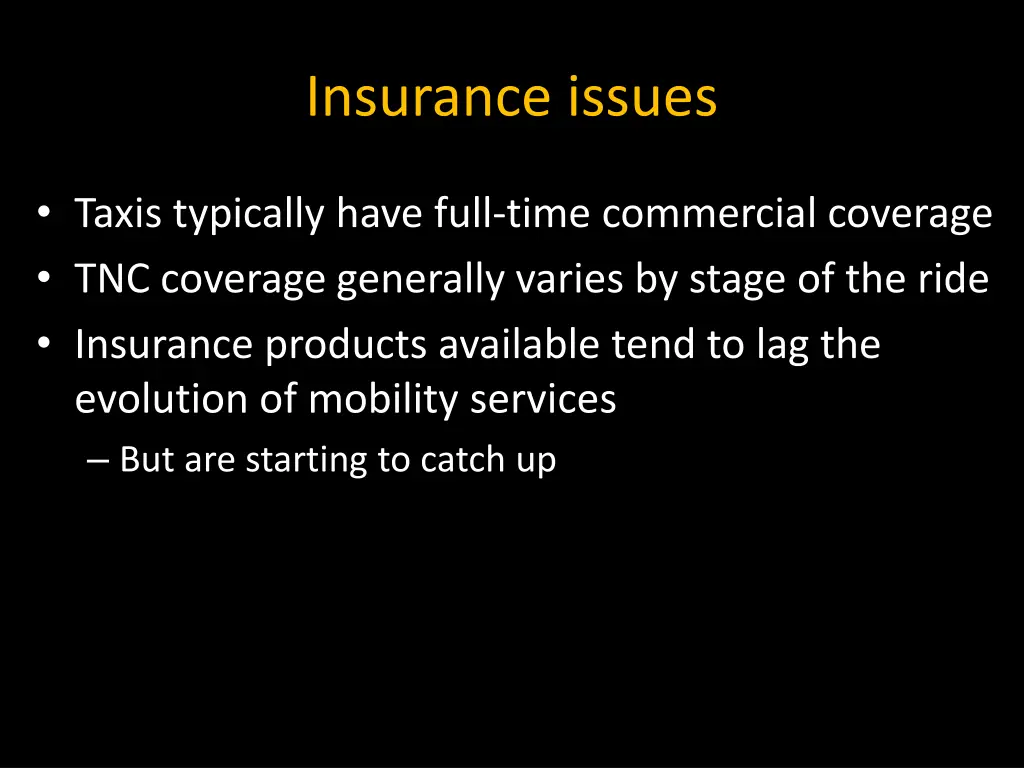 Insurance issues

• Taxis typically have full-time commercial coverage
• TNC coverage generally varies by stage of the ride
• Insurance products available tend to lag the evolution of mobility services
– But are starting to catch up